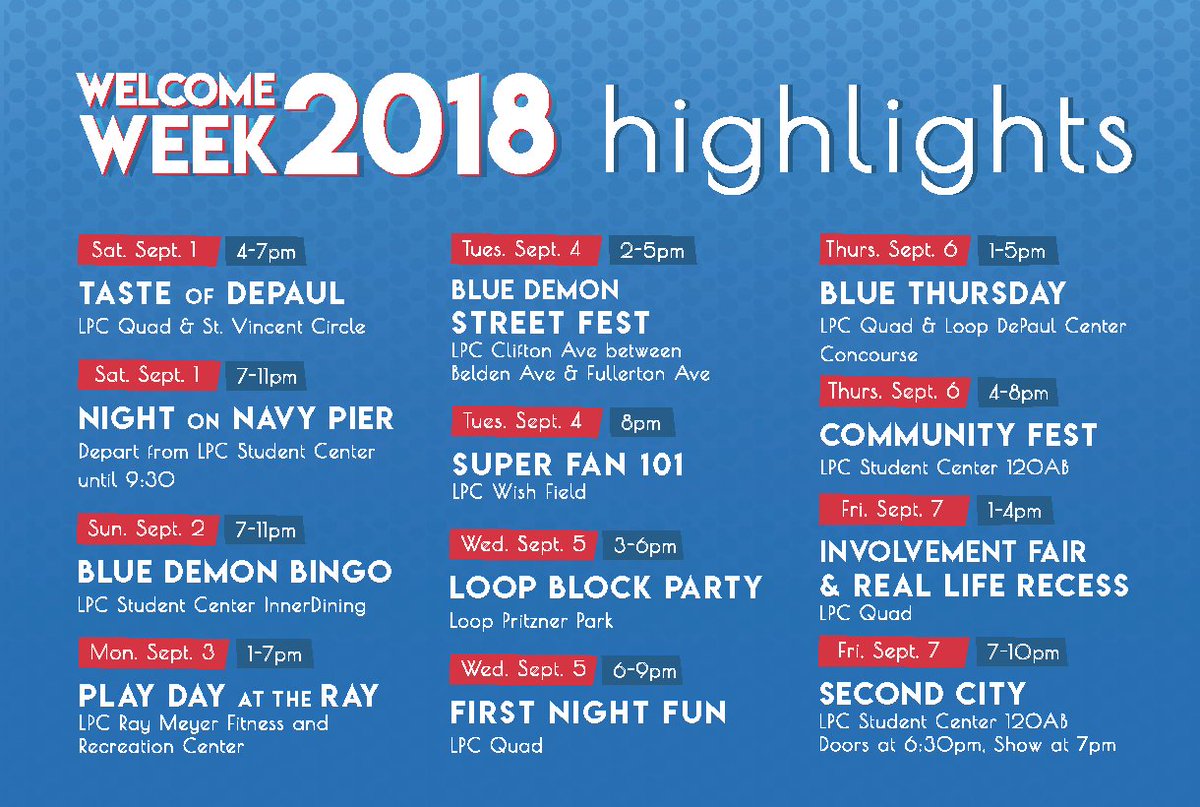 WELCOME WEEK 2018 highlights

Sat. Sept. 1 4-7pm
TASTE OF DEPAUL
LPC Quad & St. Vincent Circle

Sat. Sept. 1 7-11pm
NIGHT ON NAVY PIER
Depart from LPC Student Center until 9:30

Sun. Sept. 2 7-11pm
BLUE DEMON BINGO
LPC Student Center InnerDining

Mon. Sept. 3 1-7pm
PLAY DAY AT THE RAY
LPC Ray Meyer Fitness and Recreation Center

Tues. Sept. 4 2-5pm
BLUE DEMON STREET FEST
LPC Clifton Ave between Belden Ave & Fullerton Ave

Tues. Sept. 4 8pm
SUPER FAN 101
LPC Wish Field

Wed. Sept. 5 3-6pm
LOOP BLOCK PARTY
Loop Pritzner Park

Wed. Sept. 5 6-9pm
FIRST NIGHT FUN
LPC Quad

Thurs. Sept. 6 1-5pm
BLUE THURSDAY
LPC Quad & Loop DePaul Center Concourse

Thurs. Sept. 6 4-8pm
COMMUNITY FEST
LPC Student Center 120AB

Fri. Sept. 7 1-4pm
INVOLVEMENT FAIR & REAL LIFE RECESS
LPC Quad

Fri. Sept. 7 7-10pm
SECOND CITY
LPC Student Center 120AB
Doors at 6:30pm, Show at 7pm